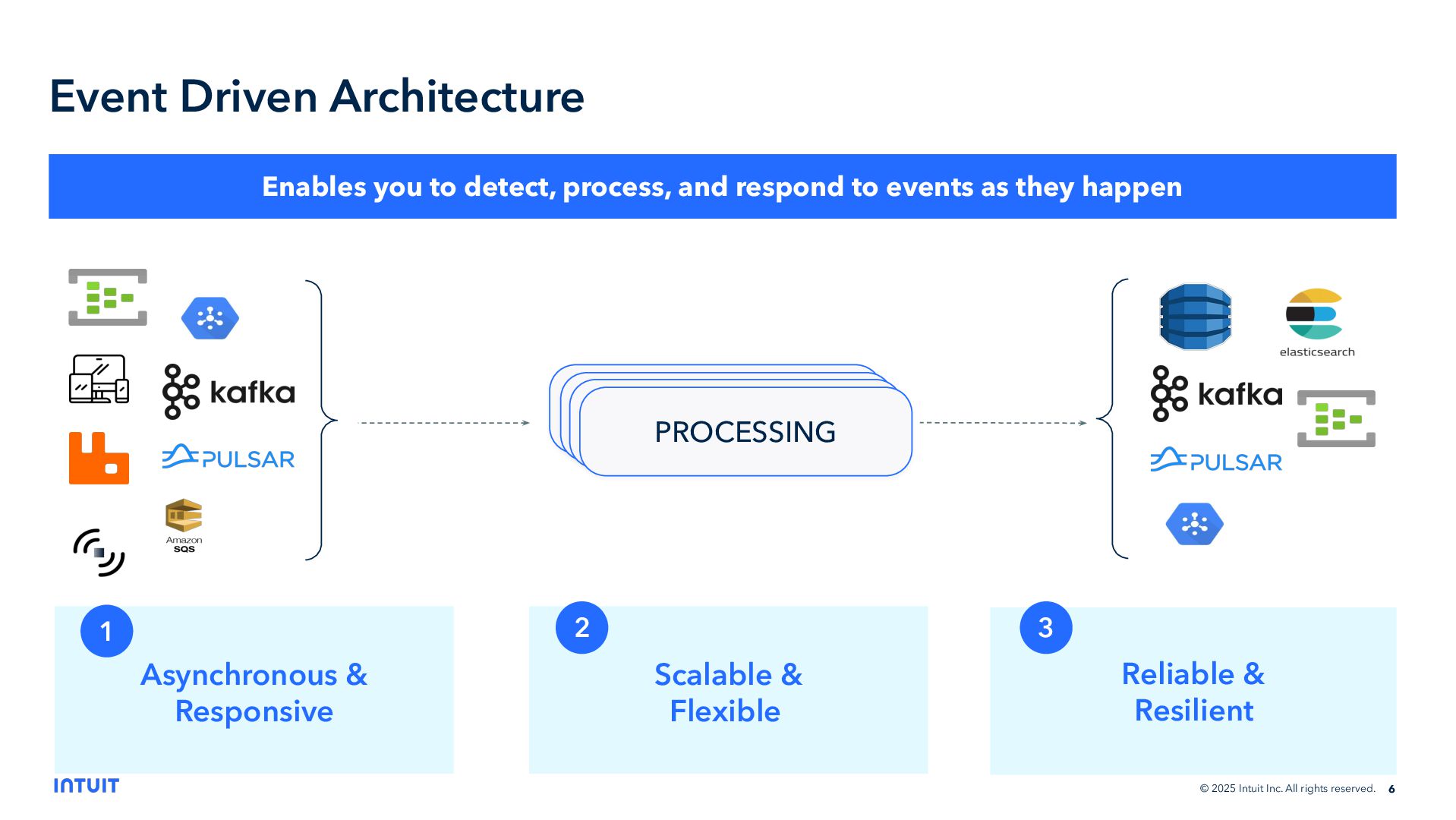 Event Driven Architecture

Enables you to detect, process, and respond to events as they happen

kafka

PULSAR

Amazon SQS

PROCESSING

elasticsearch

kafka

PULSAR

1
Asynchronous & Responsive

2
Scalable & Flexible

3
Reliable & Resilient

INTUIT

© 2025 Intuit Inc. All rights reserved. 6